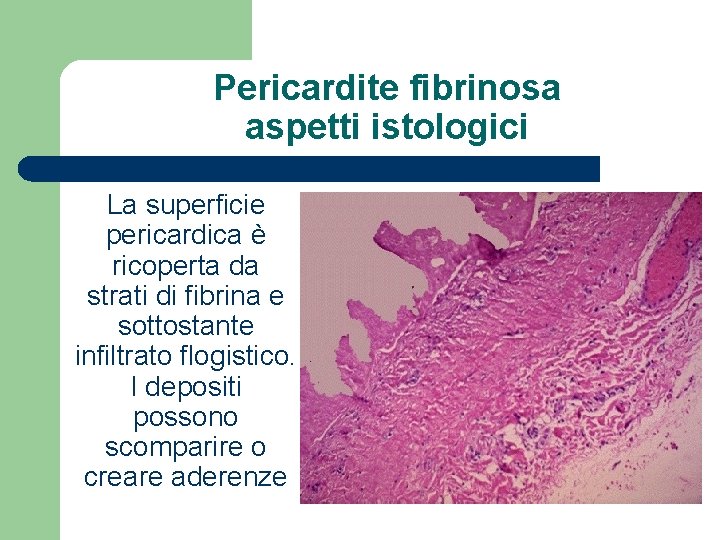 Pericardite fibrinosa
aspetti istologici

La superficie pericardica è ricoperta da strati di fibrina e sottostante infiltrato flogistico. I depositi possono scomparire o creare aderenze